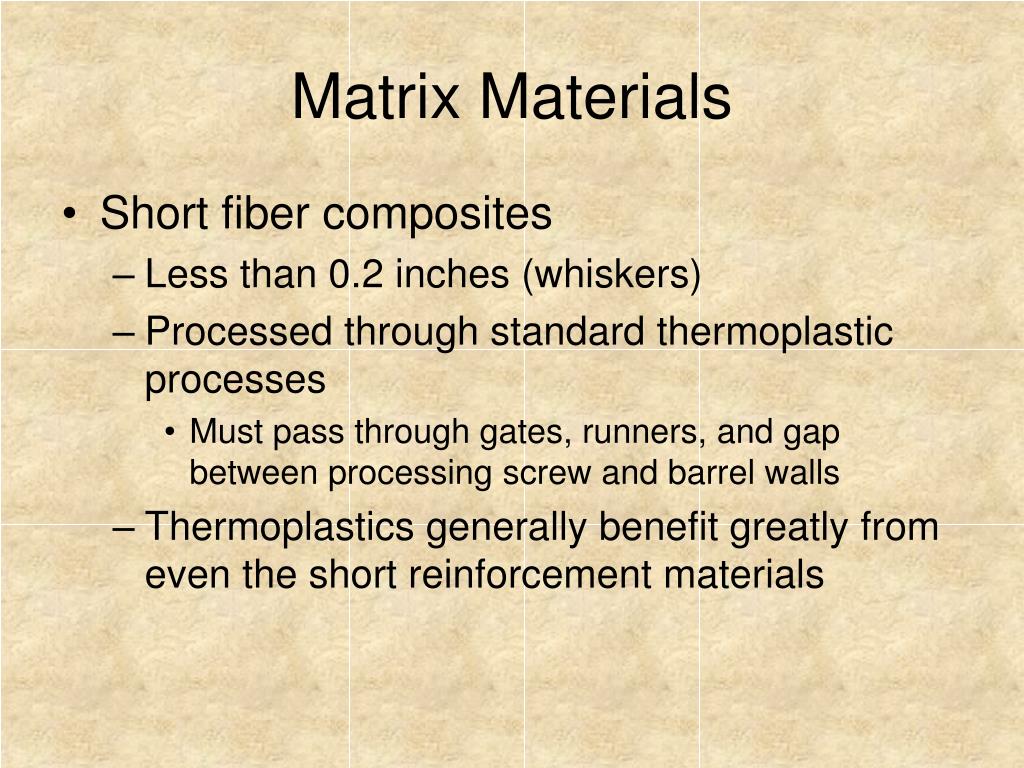 Matrix Materials

• Short fiber composites
– Less than 0.2 inches (whiskers)
– Processed through standard thermoplastic processes
• Must pass through gates, runners, and gap between processing screw and barrel walls
– Thermoplastics generally benefit greatly from even the short reinforcement materials